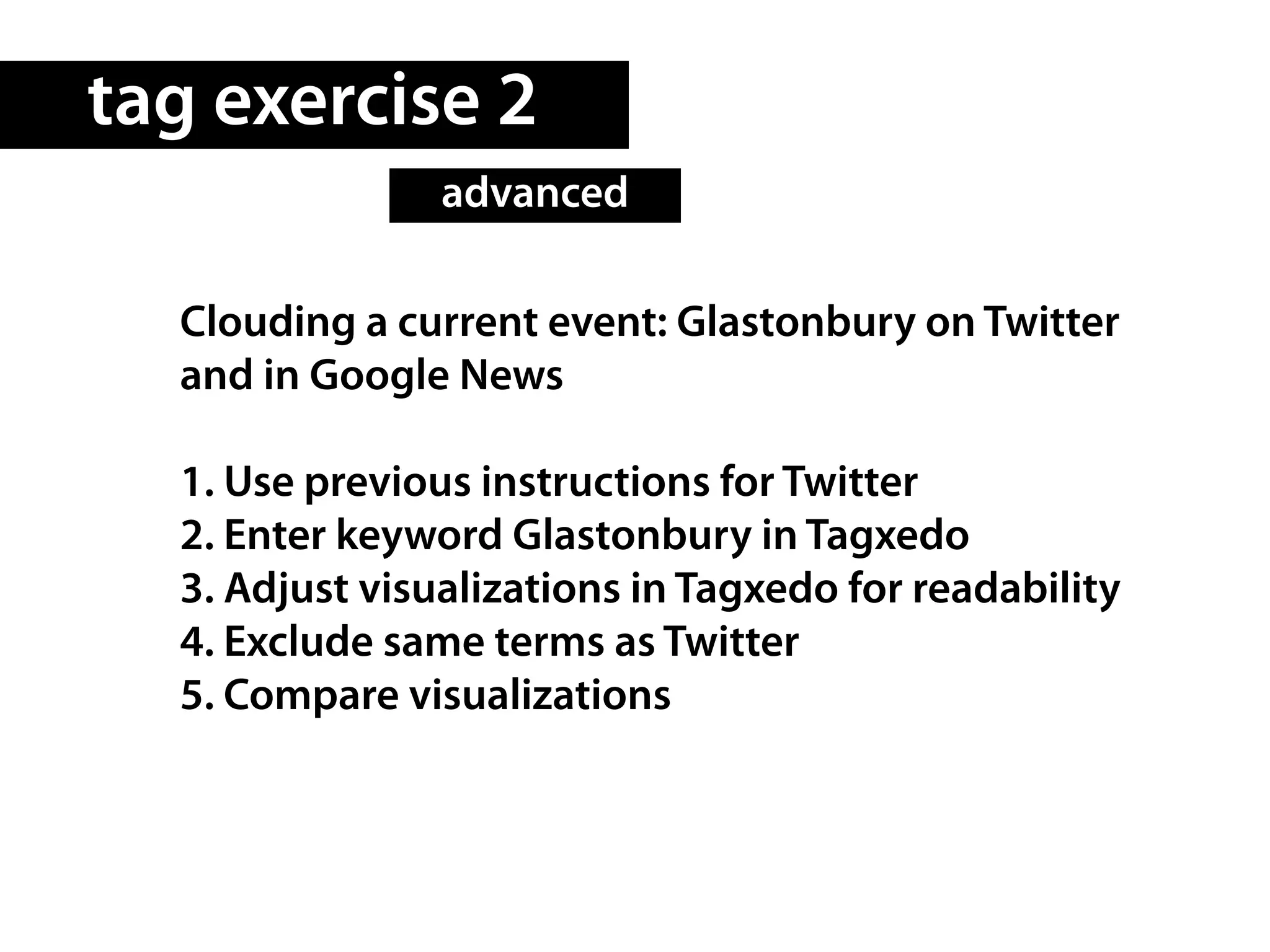 tag exercise 2

advanced

Clouding a current event: Glastonbury on Twitter and in Google News

1. Use previous instructions for Twitter
2. Enter keyword Glastonbury in Tagxedo
3. Adjust visualizations in Tagxedo for readability
4. Exclude same terms as Twitter
5. Compare visualizations